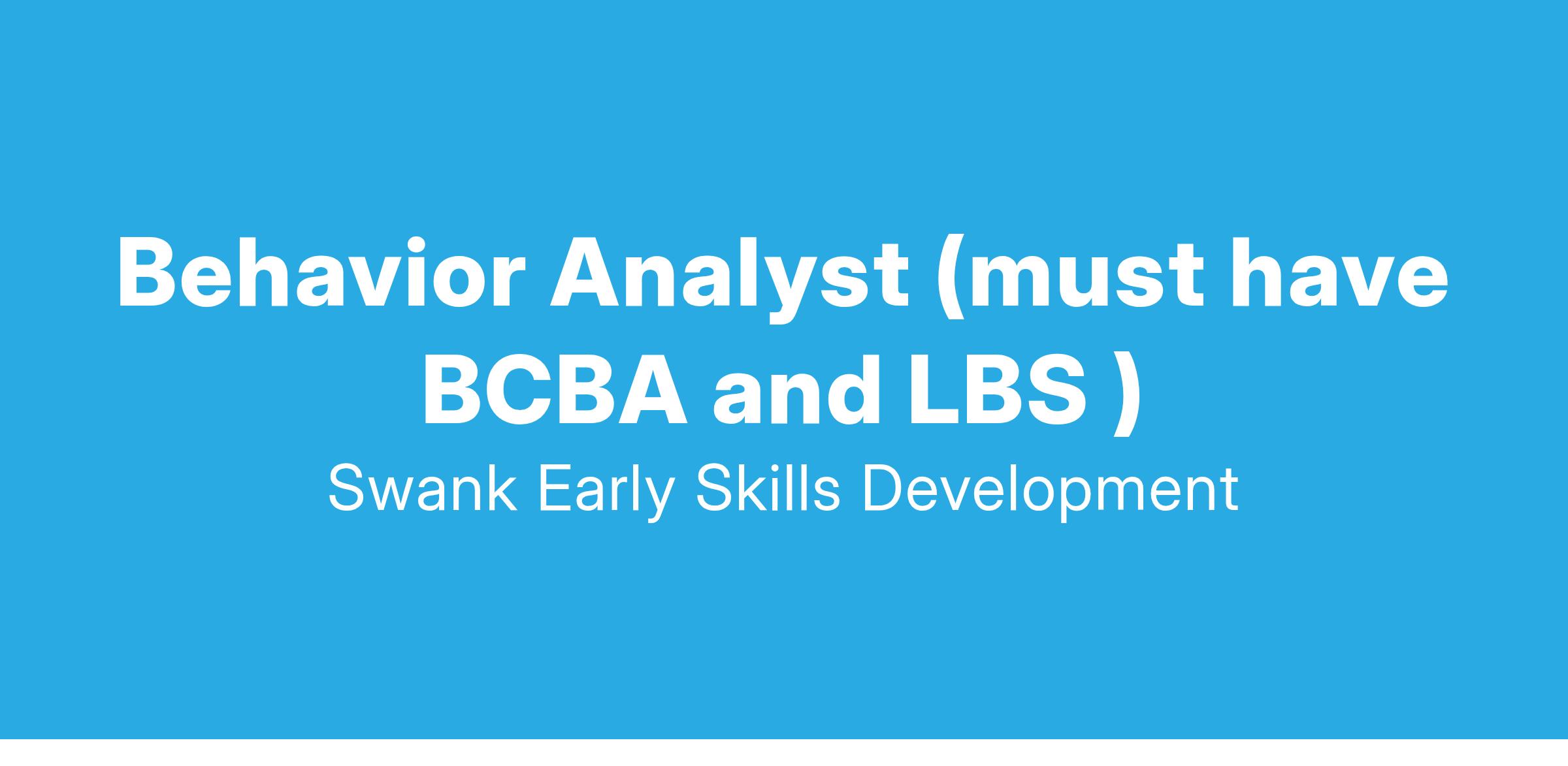 Behavior Analyst (must have BCBA and LBS )

Swank Early Skills Development